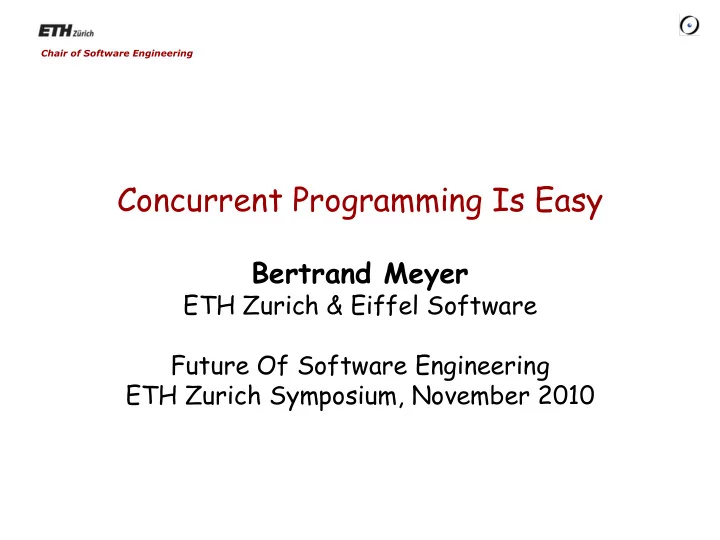 ETH Zürich
Chair of Software Engineering

Concurrent Programming Is Easy

Bertrand Meyer
ETH Zurich & Eiffel Software

Future Of Software Engineering
ETH Zurich Symposium, November 2010